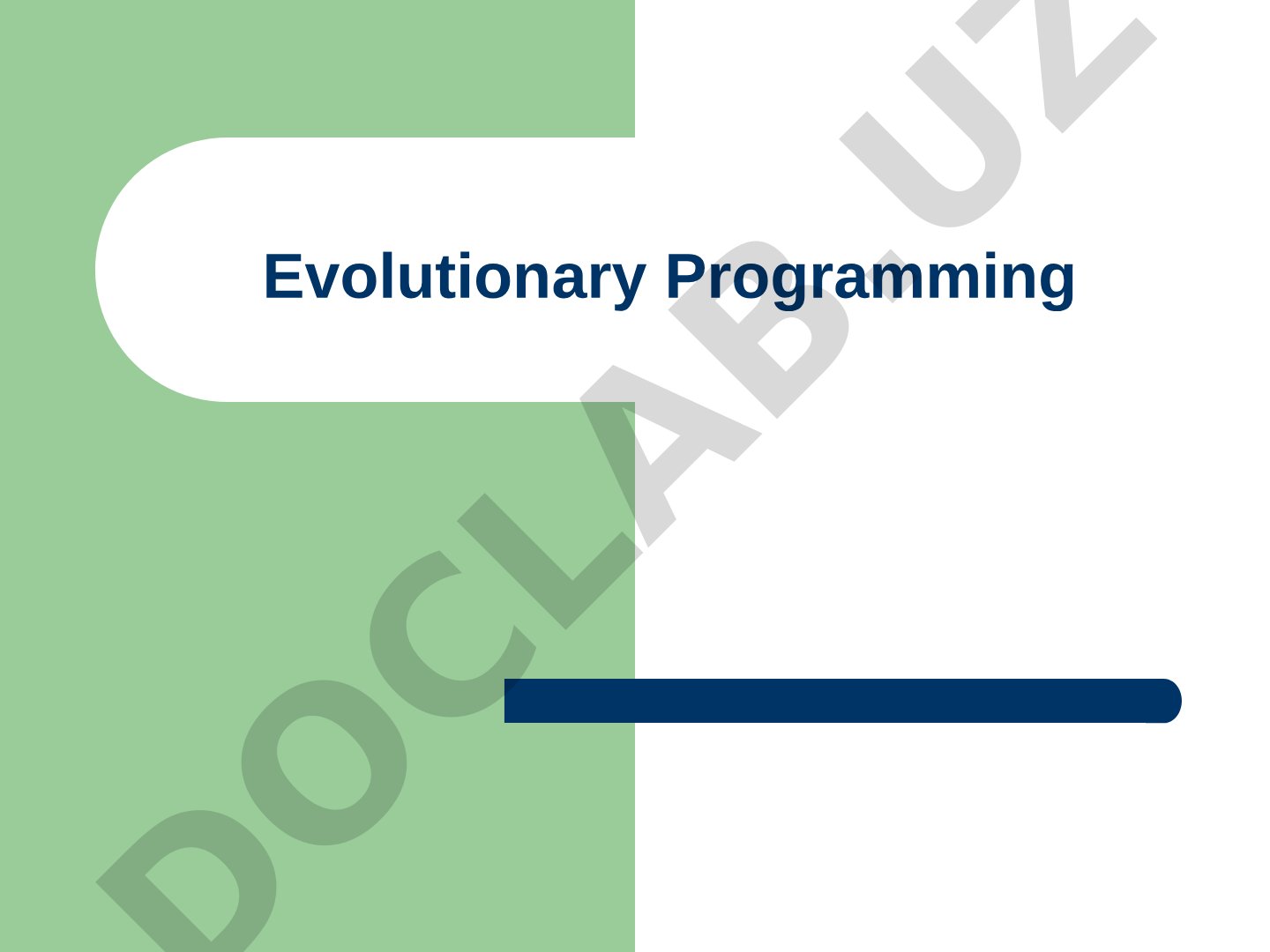 Evolutionary Programming

DOCLAB.UZ